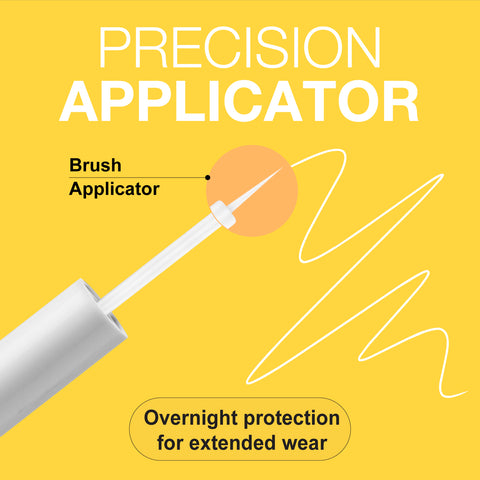 PRECISION
APPLICATOR

Brush
Applicator

Overnight protection
for extended wear